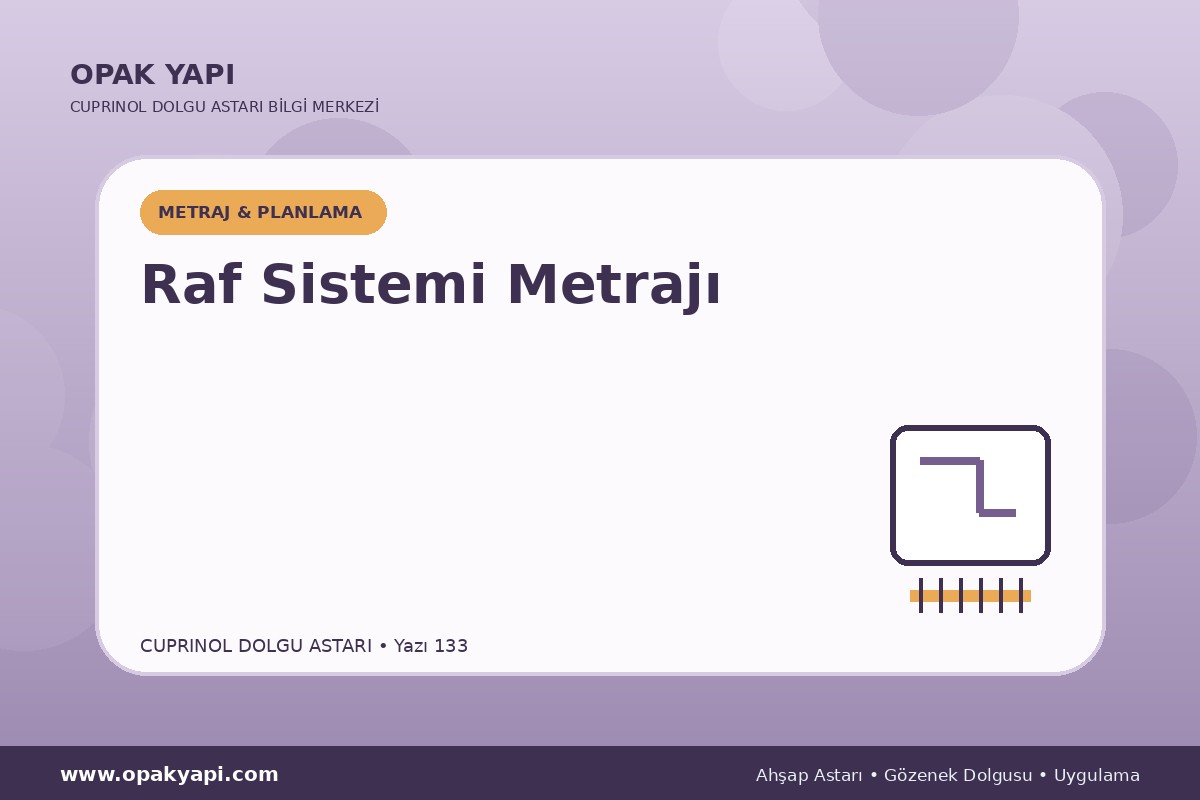 OPAK YAPI
CUPRINOL DOLGU ASTARI BİLGİ MERKEZİ

METRAJ & PLANLAMA

Raf Sistemi Metrajı

CUPRINOL DOLGU ASTARI • Yazı 133

www.opakyapi.com

Ahşap Astarı • Gözenek Dolgusu • Uygulama